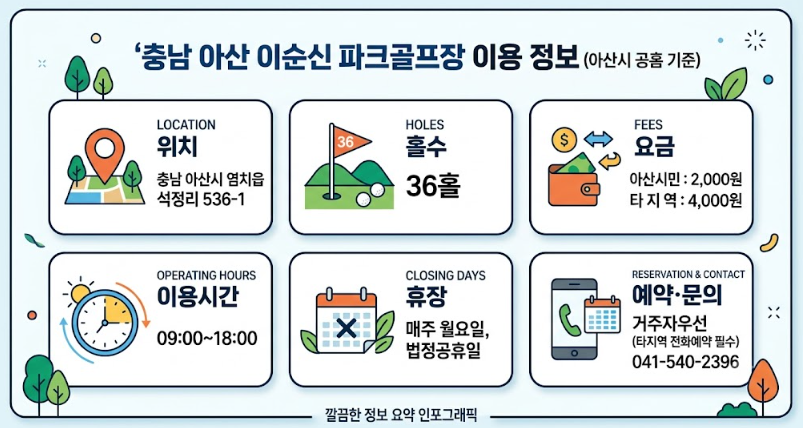 ‘충남 아산 이순신 파크골프장 이용 정보 (아산시 공홈 기준)

LOCATION
위치
충남 아산시 염치읍 석정리 536-1

36
HOLES
홀수
36홀

FEES
요금
아산시민 : 2,000원
타 지 역 : 4,000원

OPERATING HOURS
이용시간
09:00~18:00

CLOSING DAYS
휴장
매주 월요일, 법정공휴일

RESERVATION & CONTACT
예약·문의
거주자우선
(타지역 전화예약 필수)
041-540-2396

깔끔한 정보 요약 인포그래픽